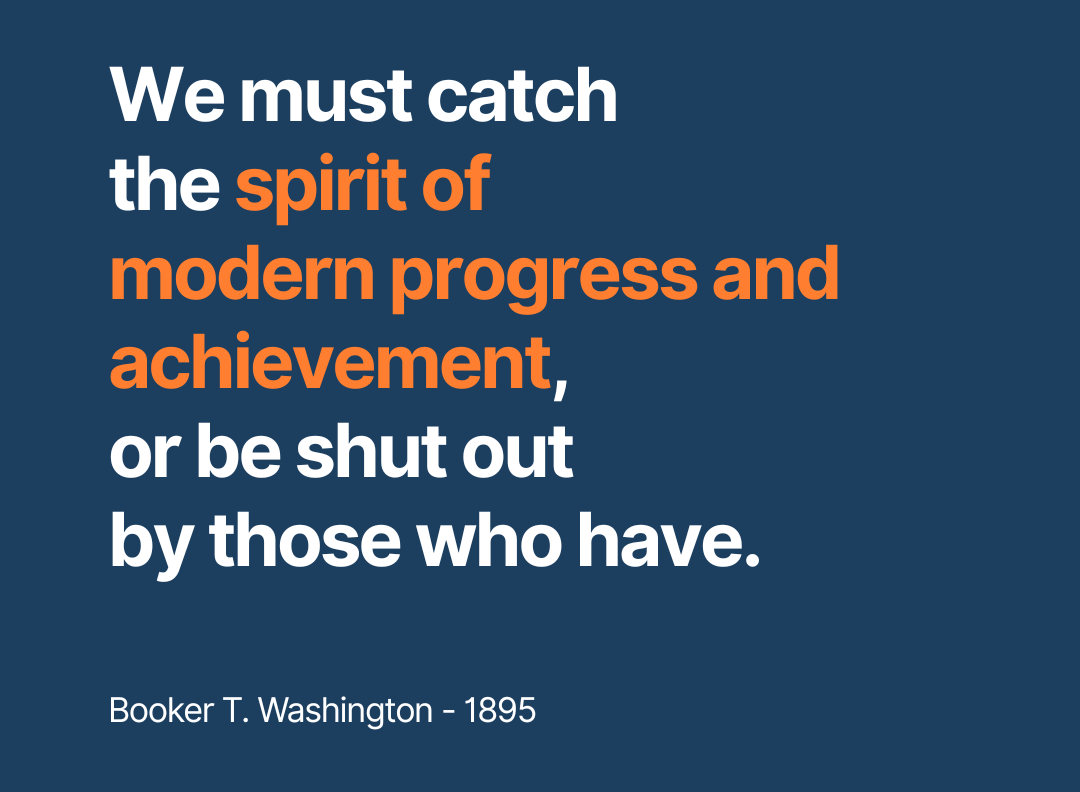 We must catch the spirit of modern progress and achievement, or be shut out by those who have.

Booker T. Washington - 1895